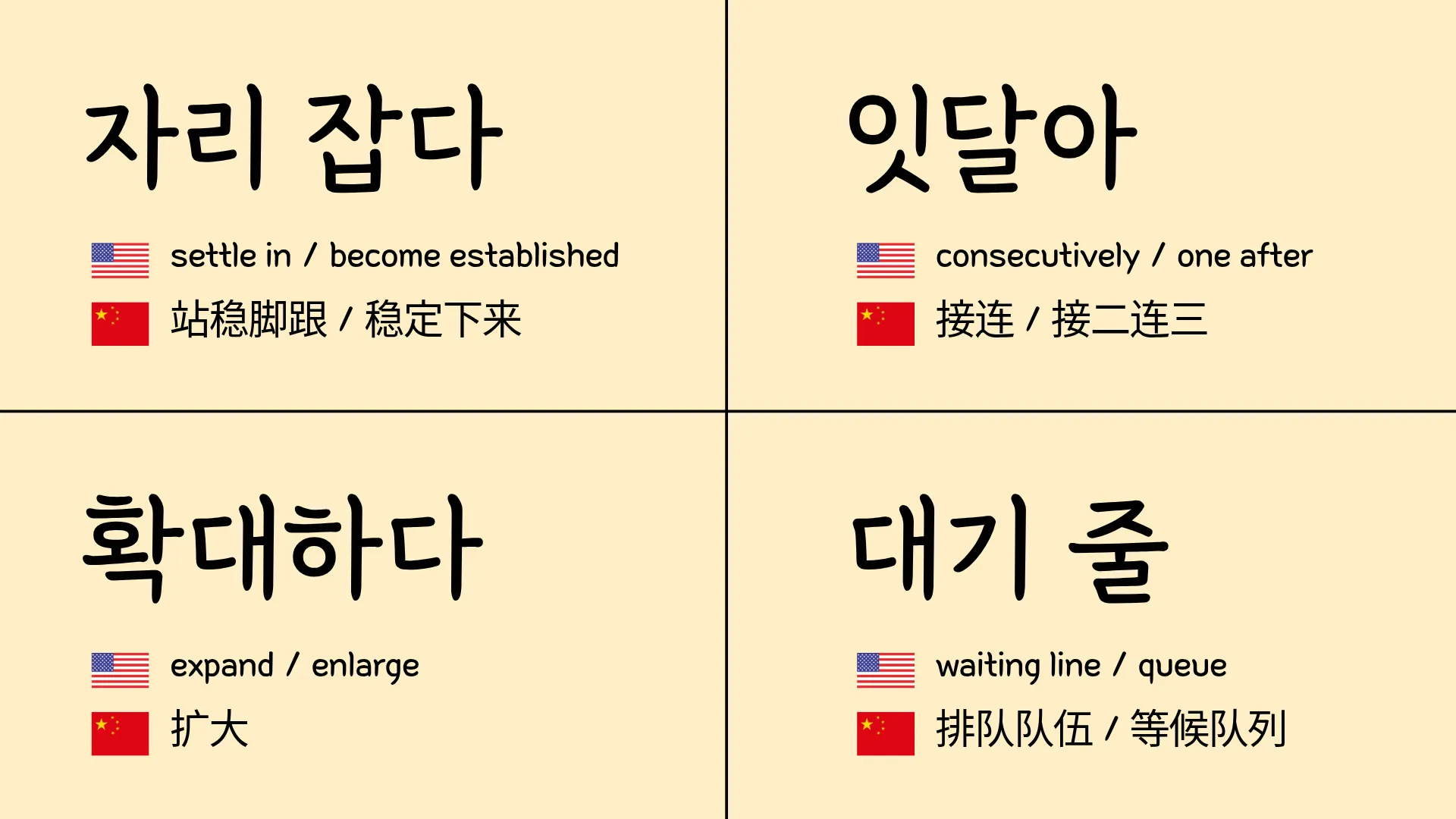 자리 잡다

settle in / become established

站稳脚跟 / 稳定下来

잇달아

consecutively / one after

接连 / 接二连三

확대하다

expand / enlarge

扩大

대기 줄

waiting line / queue

排队队伍 / 等候队列